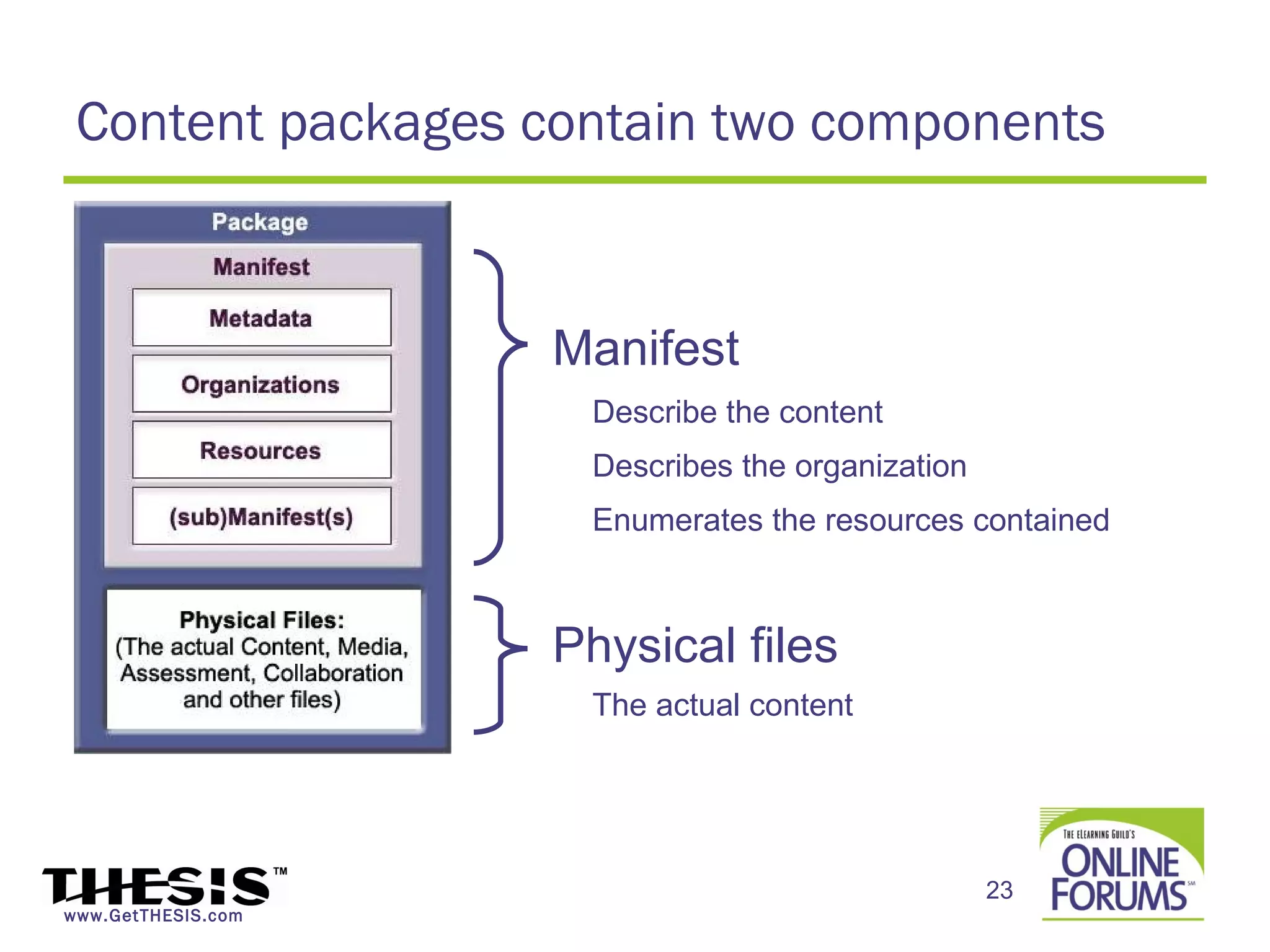 Content packages contain two components

Package

Manifest

Metadata

Organizations

Resources

(sub)Manifest(s)

Physical Files:
(The actual Content, Media, Assessment, Collaboration and other files)

Manifest

Describe the content

Describes the organization

Enumerates the resources contained

Physical files

The actual content

THESIS™
www.GetTHESIS.com

23

THE ELEARNING GUILD'S
ONLINE FORUMS℠